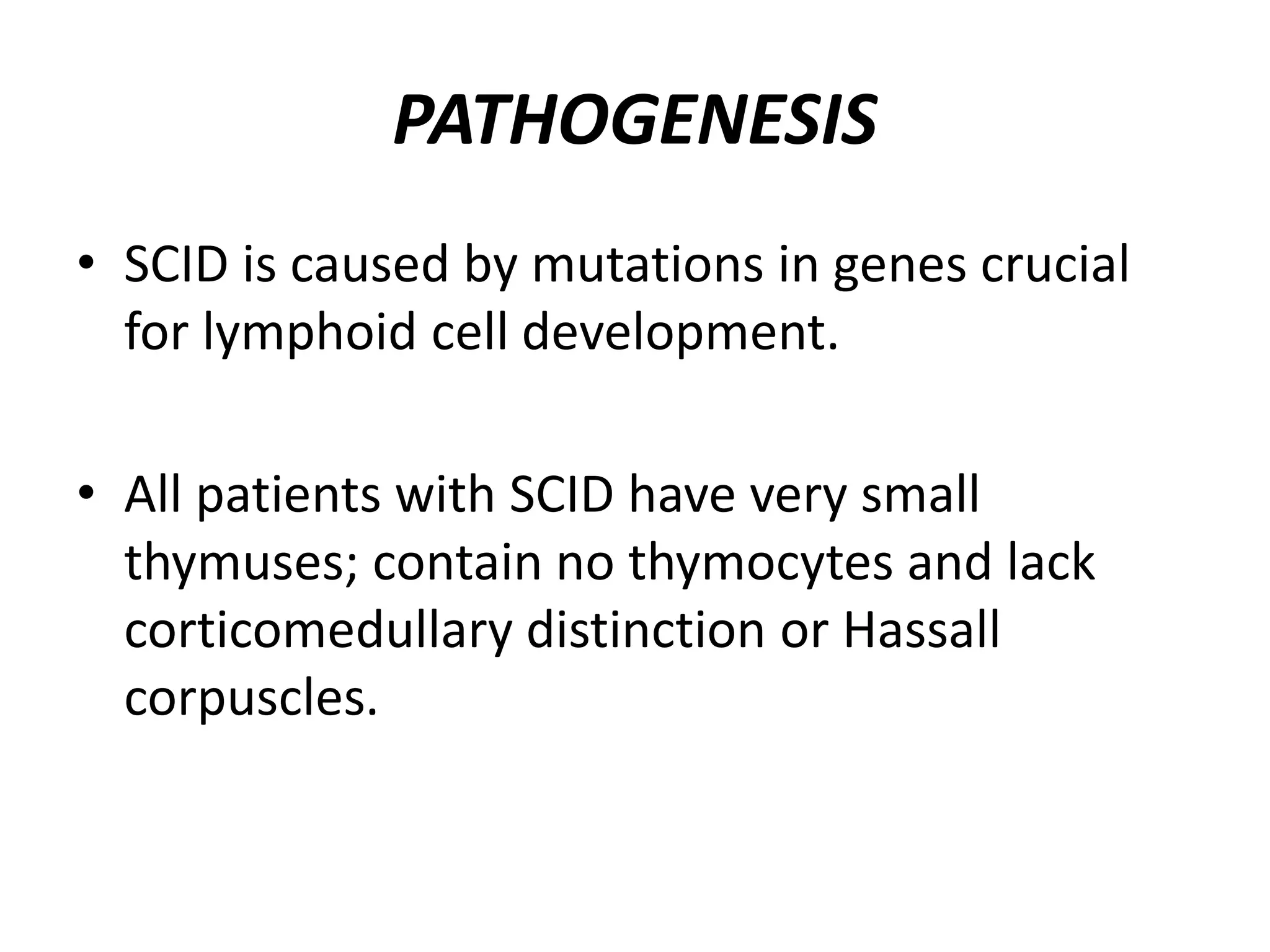 PATHOGENESIS

• SCID is caused by mutations in genes crucial for lymphoid cell development.

• All patients with SCID have very small thymuses; contain no thymocytes and lack corticomedullary distinction or Hassall corpuscles.